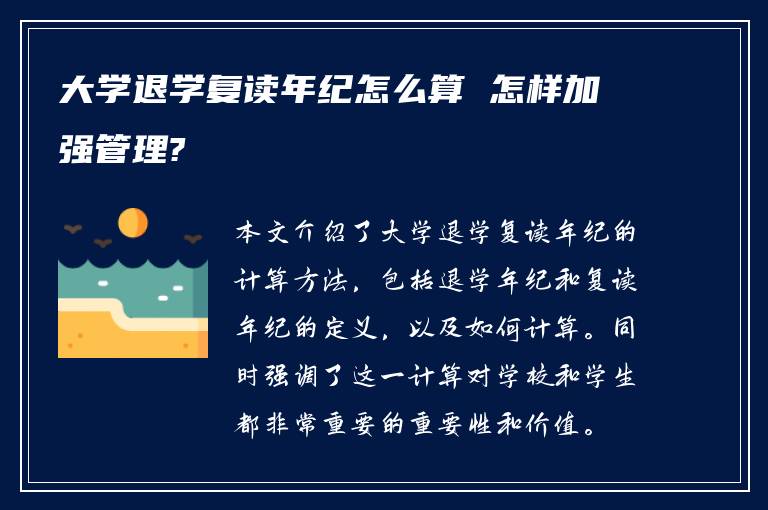 大学退学复读年纪怎么算 怎样加强管理?

本文介绍了大学退学复读年纪的计算方法，包括退学年纪和复读年纪的定义，以及如何计算。同时强调了这一计算对学校和学生都非常重要的重要性和价值。